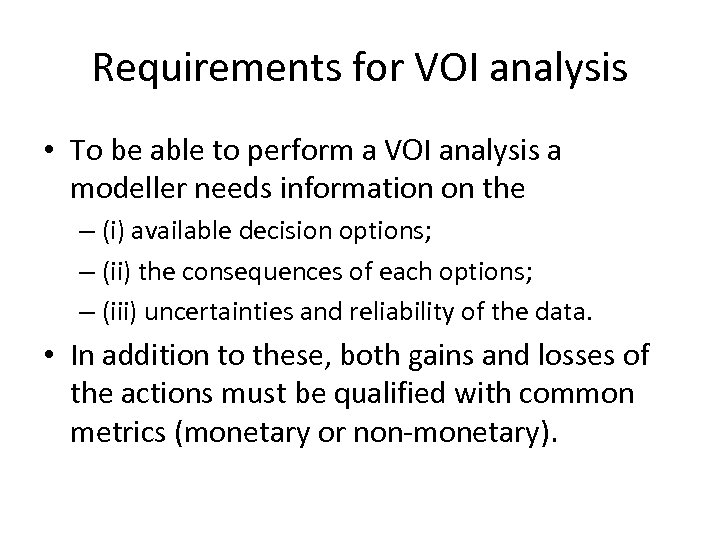 Requirements for VOI analysis

• To be able to perform a VOI analysis a modeller needs information on the
– (i) available decision options;
– (ii) the consequences of each options;
– (iii) uncertainties and reliability of the data.

• In addition to these, both gains and losses of the actions must be qualified with common metrics (monetary or non-monetary).